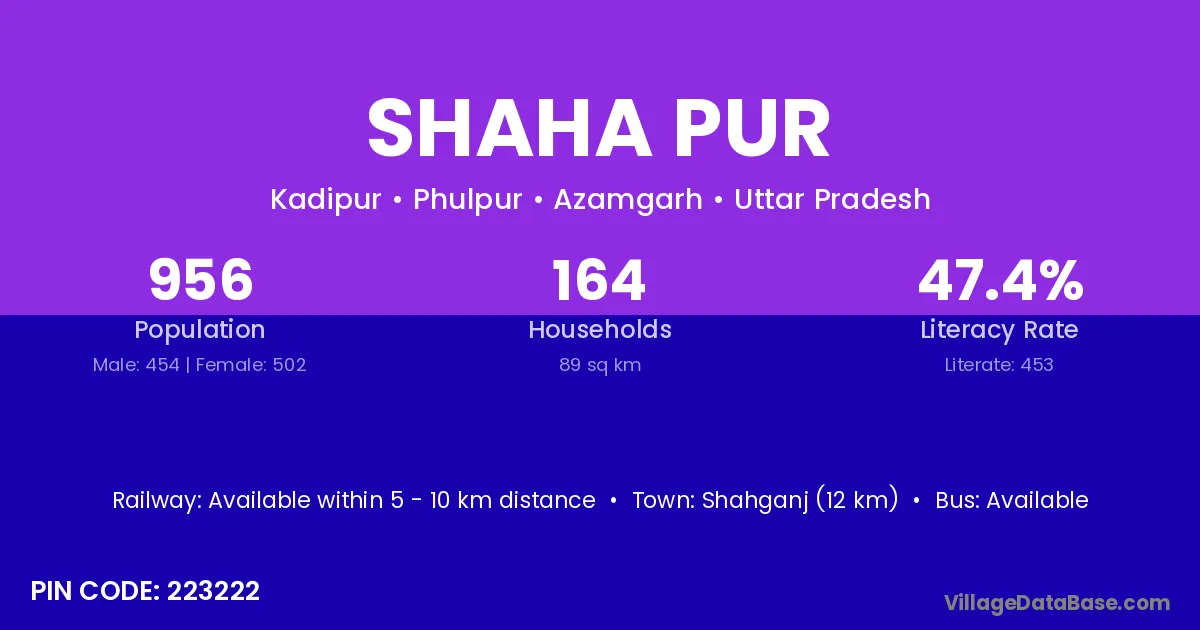 SHAHA PUR

Kadipur • Phulpur • Azamgarh • Uttar Pradesh

956
Population
Male: 454 | Female: 502

164
Households
89 sq km

47.4%
Literacy Rate
Literate: 453

Railway: Available within 5 - 10 km distance • Town: Shahganj (12 km) • Bus: Available

PIN CODE: 223222

VillageDataBase.com